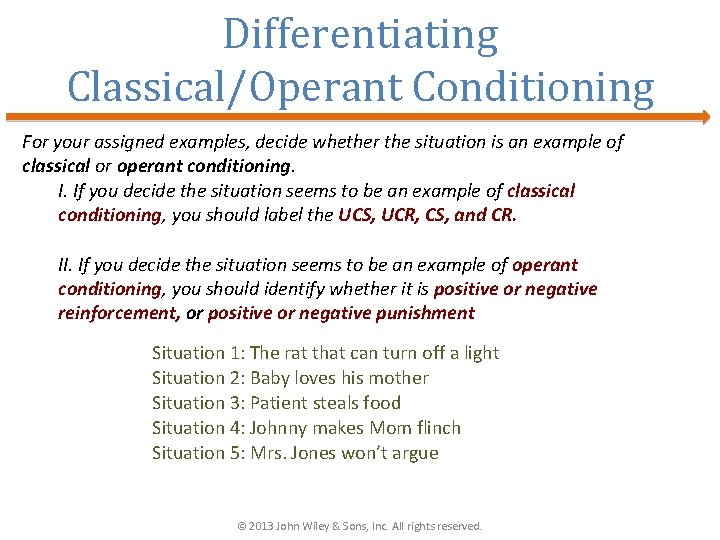 Differentiating Classical/Operant Conditioning

For your assigned examples, decide whether the situation is an example of classical or operant conditioning.

I. If you decide the situation seems to be an example of classical conditioning, you should label the UCS, UCR, CS, and CR.

II. If you decide the situation seems to be an example of operant conditioning, you should identify whether it is positive or negative reinforcement, or positive or negative punishment

Situation 1: The rat that can turn off a light
Situation 2: Baby loves his mother
Situation 3: Patient steals food
Situation 4: Johnny makes Mom flinch
Situation 5: Mrs. Jones won't argue

© 2013 John Wiley & Sons, Inc. All rights reserved.